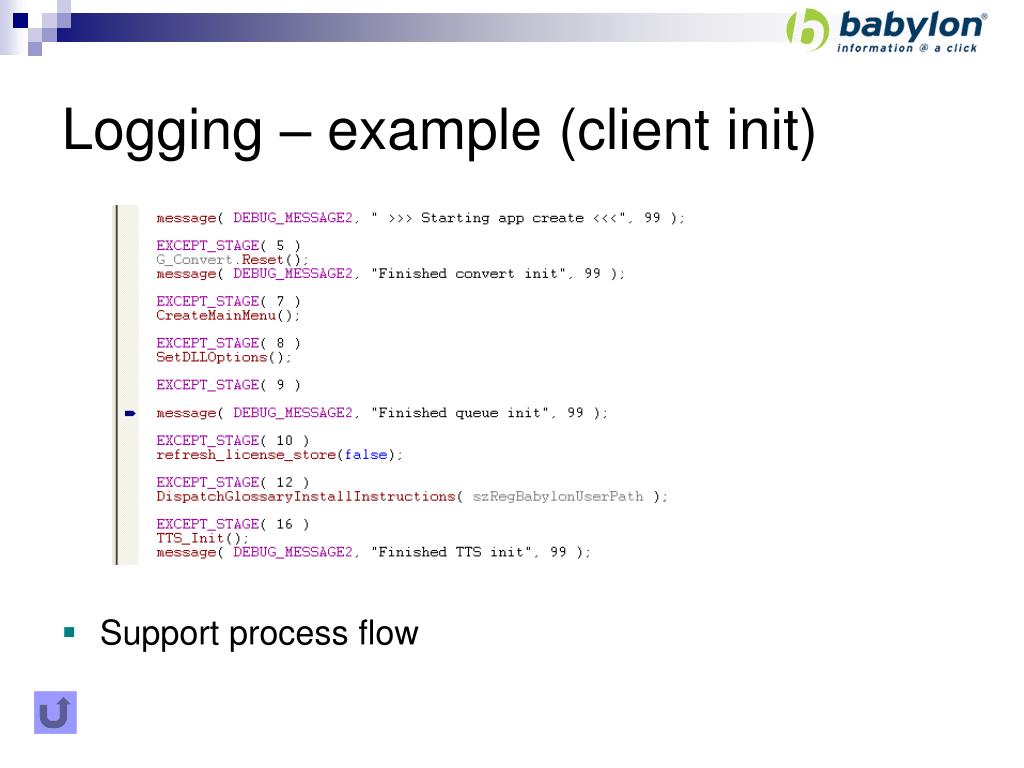 babylon®
information @ a click

Logging – example (client init)

message( DEBUG_MESSAGE2, " >>> Starting app create <<<", 99 );

EXCEPT_STAGE( 5 )
G_Convert.Reset();
message( DEBUG_MESSAGE2, "Finished convert init", 99 );

EXCEPT_STAGE( 7 )
CreateMainMenu();

EXCEPT_STAGE( 8 )
SetDLLOptions();

EXCEPT_STAGE( 9 )

message( DEBUG_MESSAGE2, "Finished queue init", 99 );

EXCEPT_STAGE( 10 )
refresh_license_store(false);

EXCEPT_STAGE( 12 )
DispatchGlossaryInstallInstructions( szRegBabylonUserPath );

EXCEPT_STAGE( 16 )
TTS_Init();
message( DEBUG_MESSAGE2, "Finished TTS init", 99 );

Support process flow